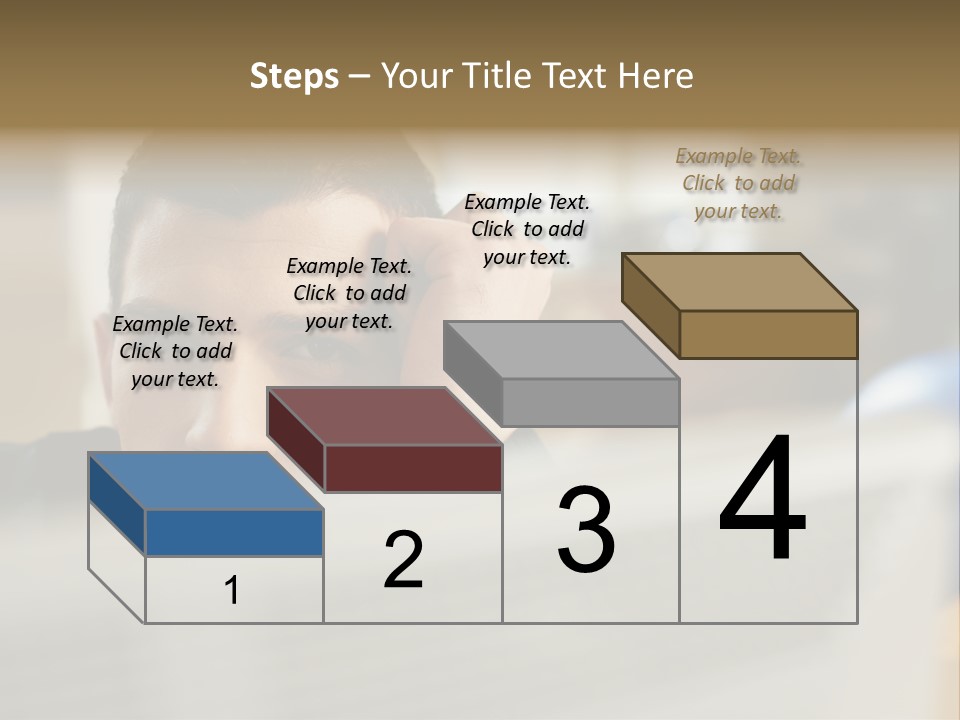 Steps – Your Title Text Here

Example Text. Click to add your text.

Example Text. Click to add your text.

Example Text. Click to add your text.

Example Text. Click to add your text.

1

2

3

4